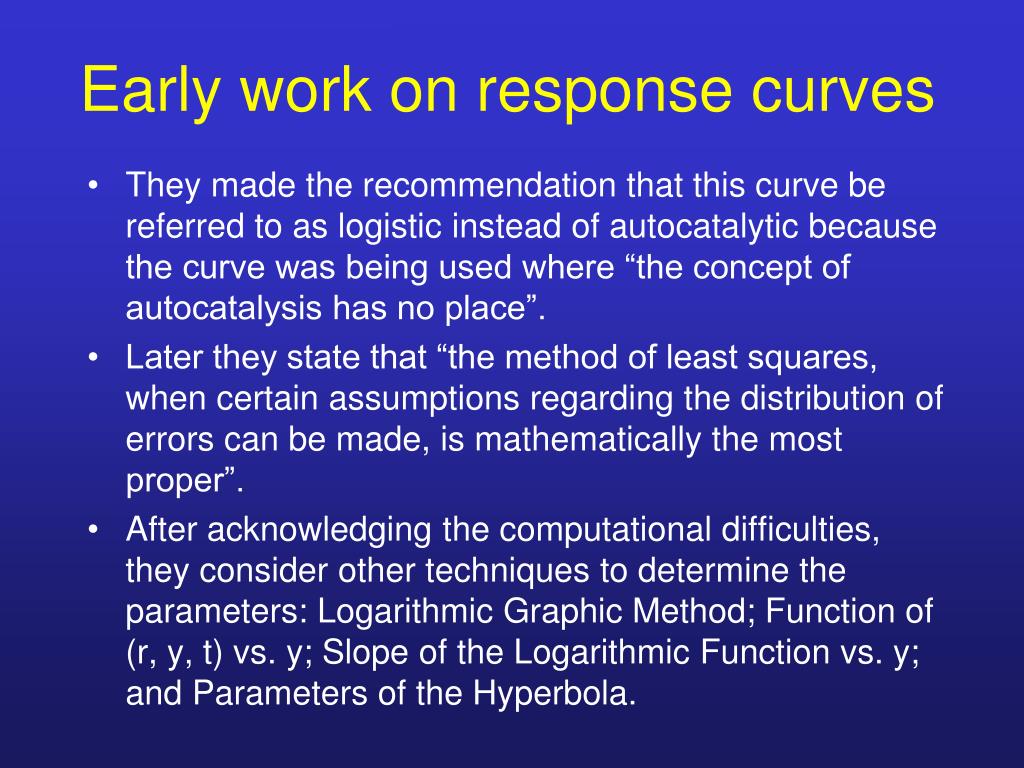 Early work on response curves

• They made the recommendation that this curve be referred to as logistic instead of autocatalytic because the curve was being used where “the concept of autocatalysis has no place”.
• Later they state that “the method of least squares, when certain assumptions regarding the distribution of errors can be made, is mathematically the most proper”.
• After acknowledging the computational difficulties, they consider other techniques to determine the parameters: Logarithmic Graphic Method; Function of (r, y, t) vs. y; Slope of the Logarithmic Function vs. y; and Parameters of the Hyperbola.